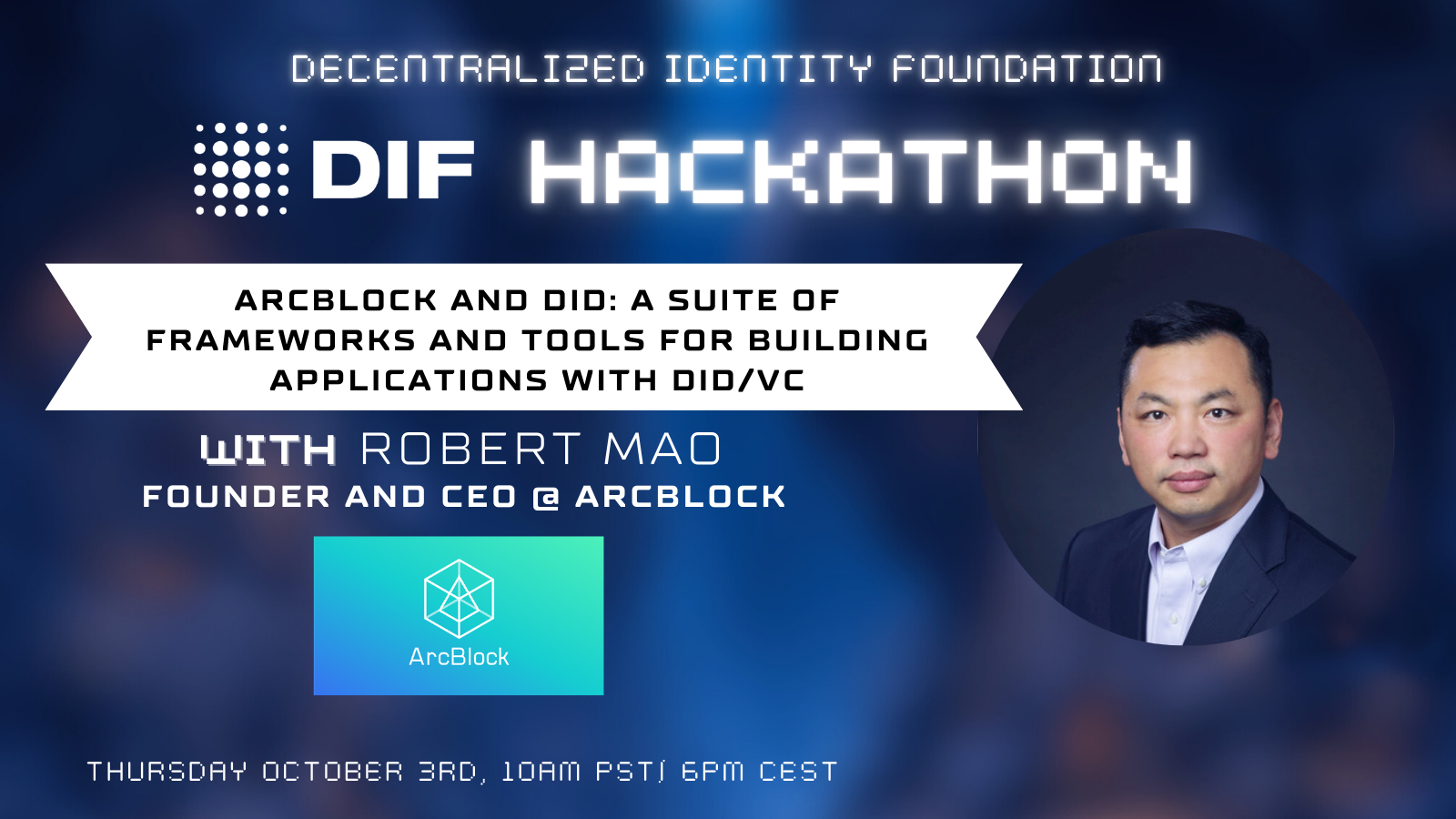 DECENTRALIZED IDENTITY FOUNDATION

DIF HACKATHON

ARCBLOCK AND DID: A SUITE OF FRAMEWORKS AND TOOLS FOR BUILDING APPLICATIONS WITH DID/VC

WITH ROBERT MAO
FOUNDER AND CEO @ ARCBLOCK

ArcBlock

THURSDAY OCTOBER 3RD, 10AM PST/ 6PM CEST